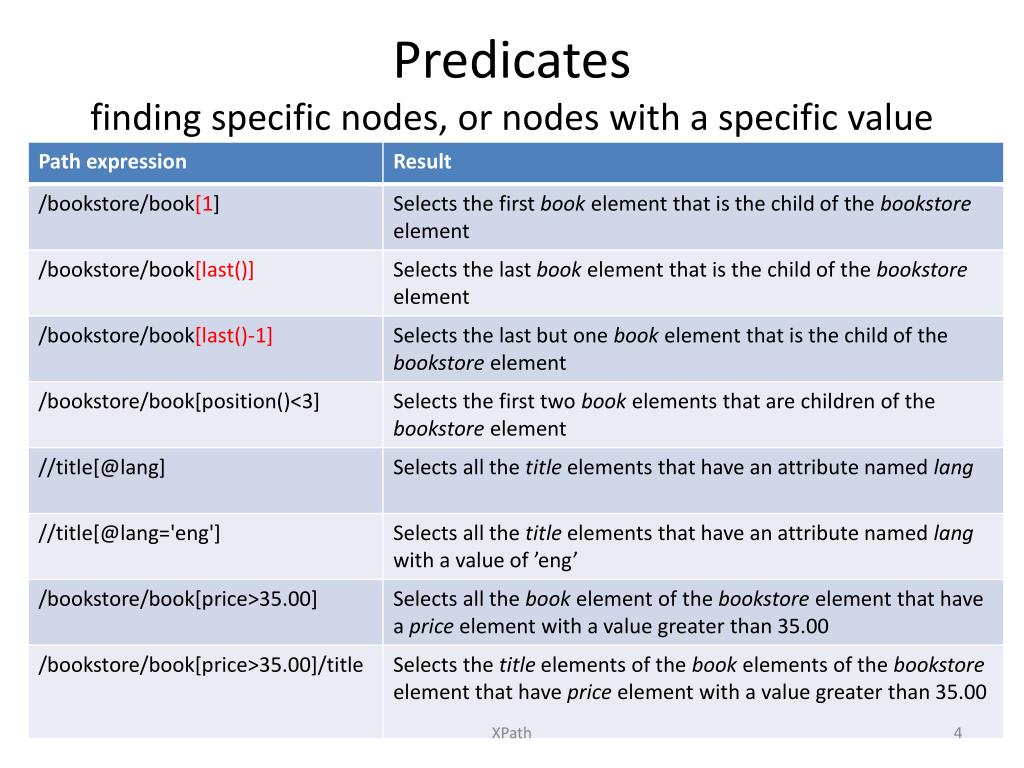 Predicates
finding specific nodes, or nodes with a specific value

| Path expression | Result |
|---|---|
| /bookstore/book[1] | Selects the first book element that is the child of the bookstore element |
| /bookstore/book[last()] | Selects the last book element that is the child of the bookstore element |
| /bookstore/book[last()-1] | Selects the last but one book element that is the child of the bookstore element |
| /bookstore/book[position()<3] | Selects the first two book elements that are children of the bookstore element |
| //title[@lang] | Selects all the title elements that have an attribute named lang |
| //title[@lang='eng'] | Selects all the title elements that have an attribute named lang with a value of ’eng’ |
| /bookstore/book[price>35.00] | Selects all the book element of the bookstore element that have a price element with a value greater than 35.00 |
| /bookstore/book[price>35.00]/title | Selects the title elements of the book elements of the bookstore element that have price element with a value greater than 35.00 |

XPath
4